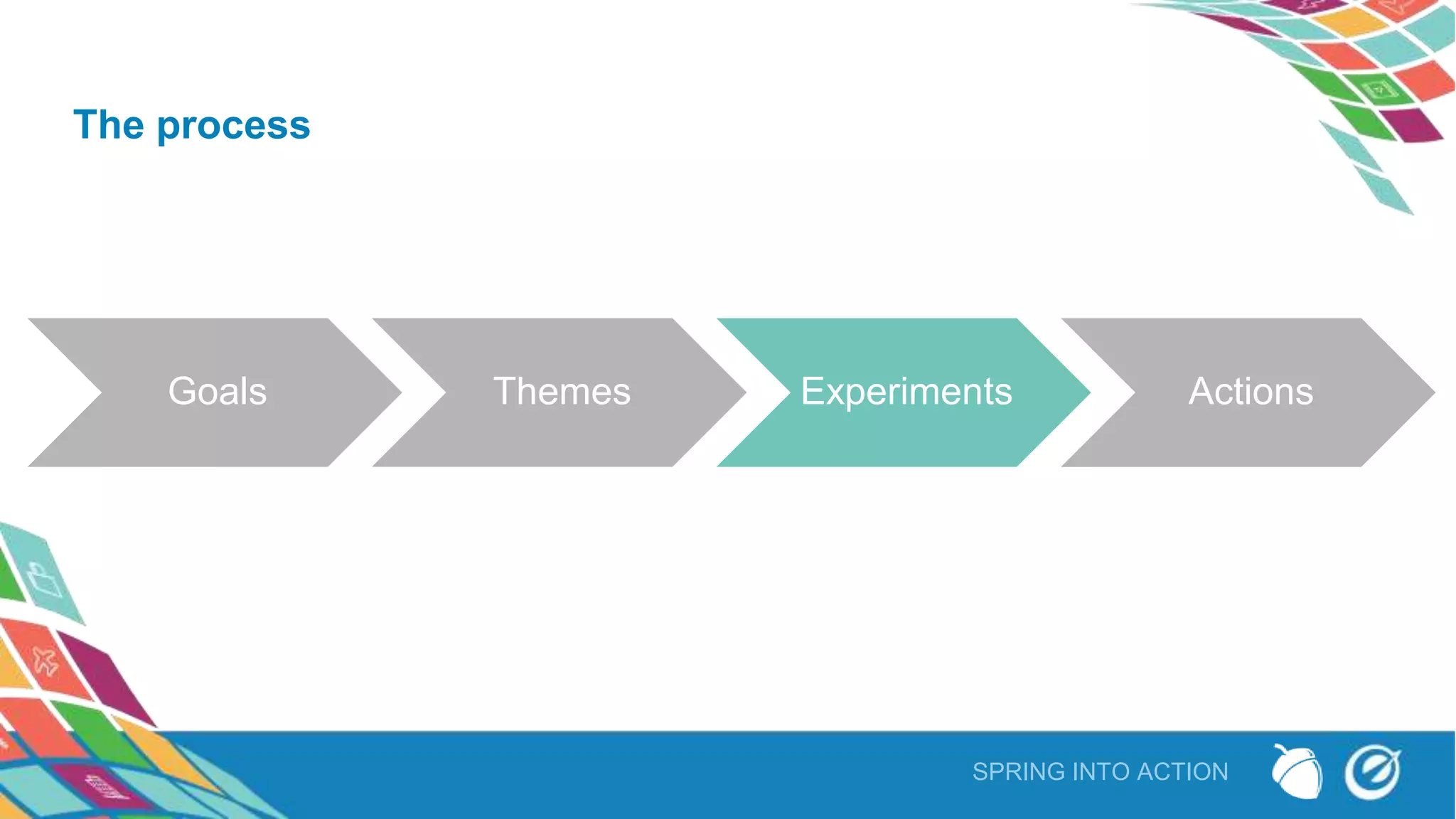 The process

Goals

Themes

Experiments

Actions

SPRING INTO ACTION